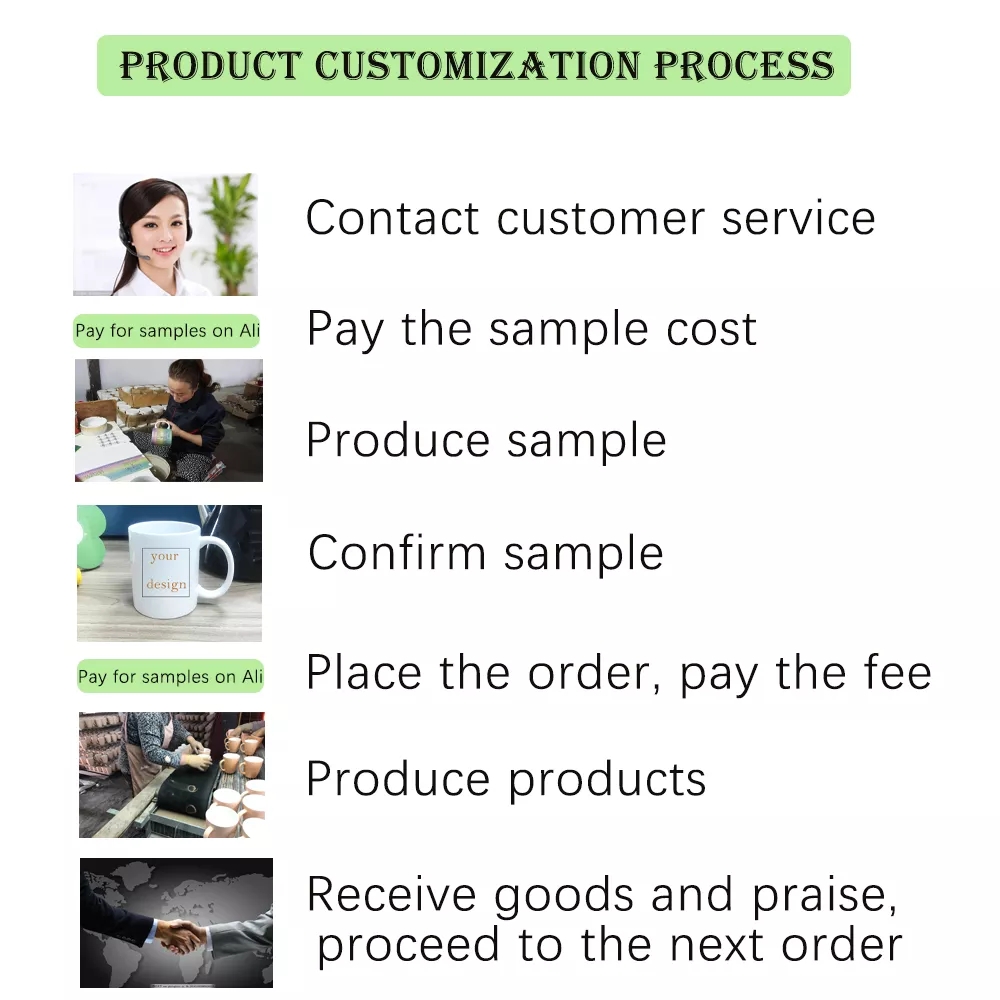 PRODUCT CUSTOMIZATION PROCESS

Contact customer service

Pay for samples on Ali

Pay the sample cost

Produce sample

your design

Confirm sample

Pay for samples on Ali

Place the order, pay the fee

Produce products

Receive goods and praise, proceed to the next order